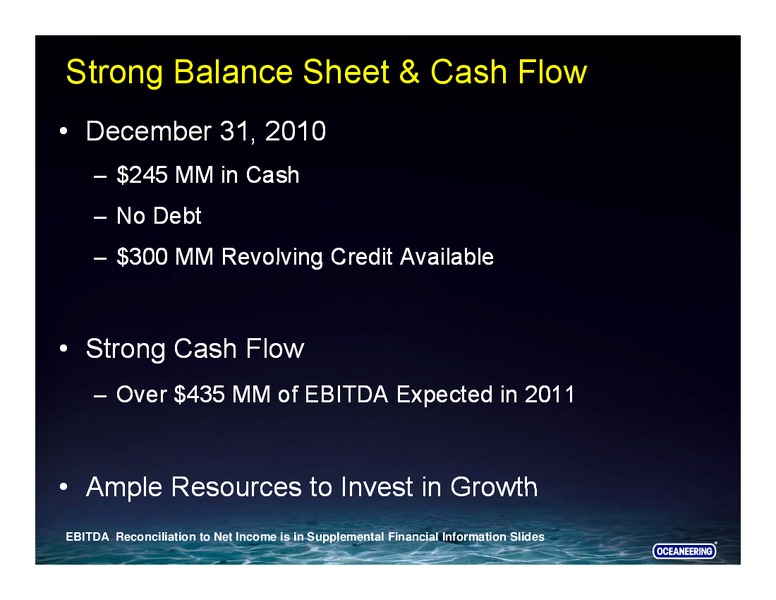 Strong Balance Sheet & Cash Flow

• December 31, 2010
– \$245 MM in Cash
– No Debt
– \$300 MM Revolving Credit Available

• Strong Cash Flow
– Over \$435 MM of EBITDA Expected in 2011

• Ample Resources to Invest in Growth

EBITDA Reconciliation to Net Income is in Supplemental Financial Information Slides

OCEANEERING®